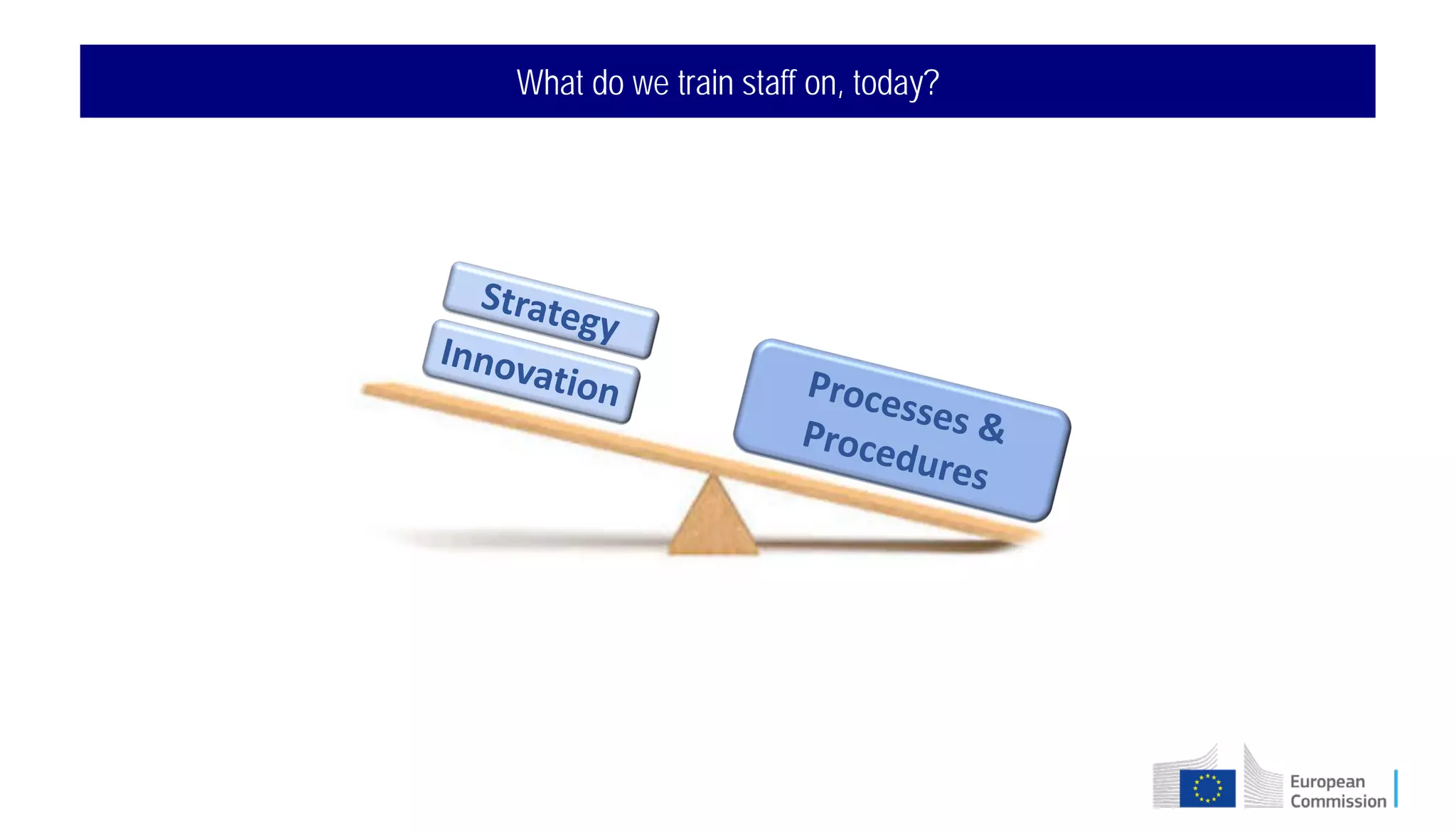 What do we train staff on, today?

Strategy

Innovation

Processes & Procedures

European Commission